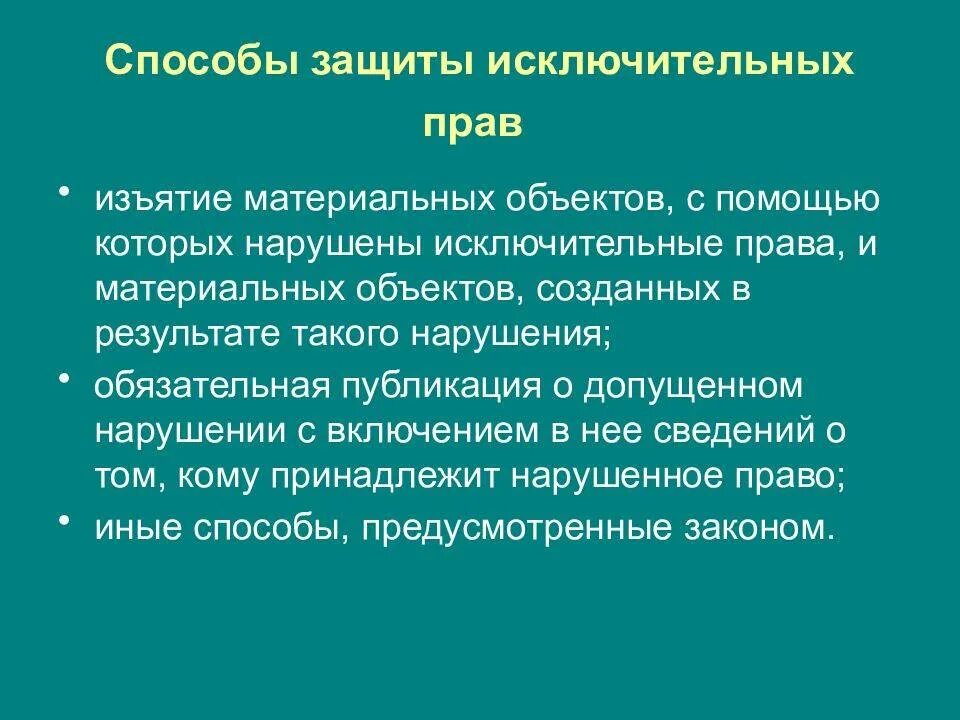 Способы защиты исключительных прав

• изъятие материальных объектов, с помощью которых нарушены исключительные права, и материальных объектов, созданных в результате такого нарушения;

• обязательная публикация о допущенном нарушении с включением в нее сведений о том, кому принадлежит нарушенное право;

• иные способы, предусмотренные законом.